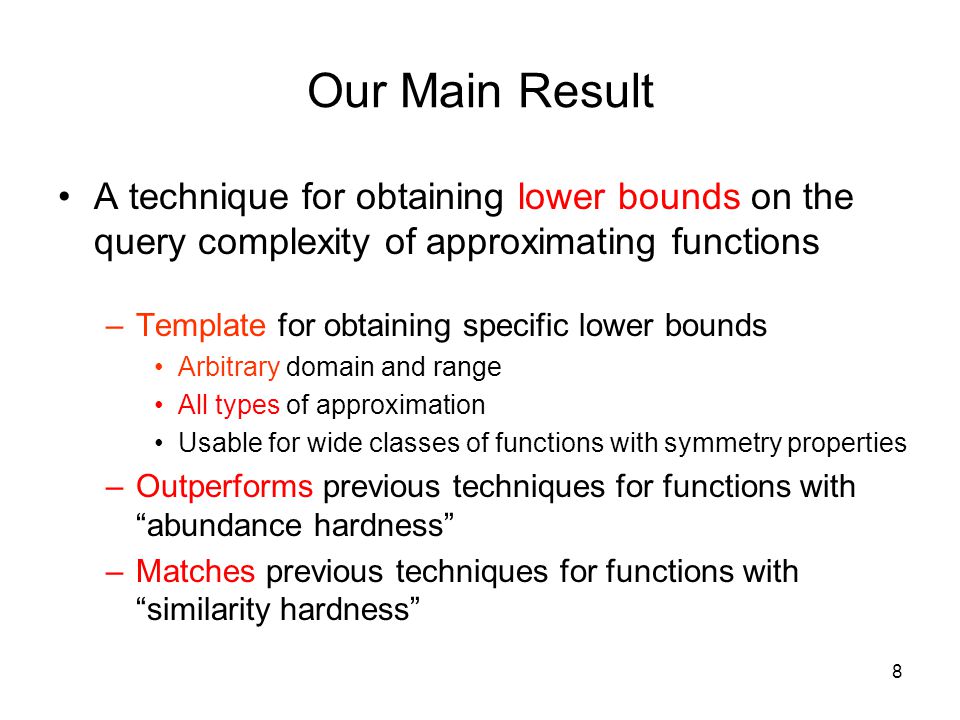 Our Main Result

• A technique for obtaining lower bounds on the query complexity of approximating functions

– Template for obtaining specific lower bounds
• Arbitrary domain and range
• All types of approximation
• Usable for wide classes of functions with symmetry properties

– Outperforms previous techniques for functions with “abundance hardness”

– Matches previous techniques for functions with “similarity hardness”

8